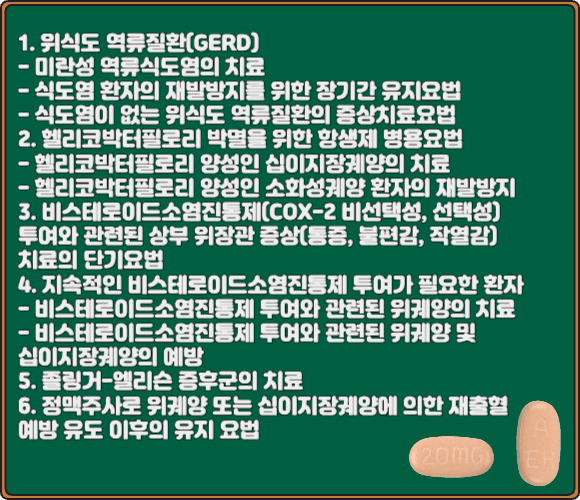 1. 위식도 역류질환(GERD)
- 미란성 역류식도염의 치료
- 식도염 환자의 재발방지를 위한 장기간 유지요법
- 식도염이 없는 위식도 역류질환의 증상치료요법
2. 헬리코박터필로리 박멸을 위한 항생제 병용요법
- 헬리코박터필로리 양성인 십이지장궤양의 치료
- 헬리코박터필로리 양성인 소화성궤양 환자의 재발방지
3. 비스테로이드소염진통제(COX-2 비선택성, 선택성) 투여와 관련된 상부 위장관 증상(통증, 불편감, 작열감) 치료의 단기요법
4. 지속적인 비스테로이드소염진통제 투여가 필요한 환자
- 비스테로이드소염진통제 투여와 관련된 위궤양의 치료
- 비스테로이드소염진통제 투여와 관련된 위궤양 및 십이지장궤양의 예방
5. 졸링거-엘리슨 증후군의 치료
6. 정맥주사로 위궤양 또는 십이지장궤양에 의한 재출혈 예방 유도 이후의 유지 요법

20MG

A
EH